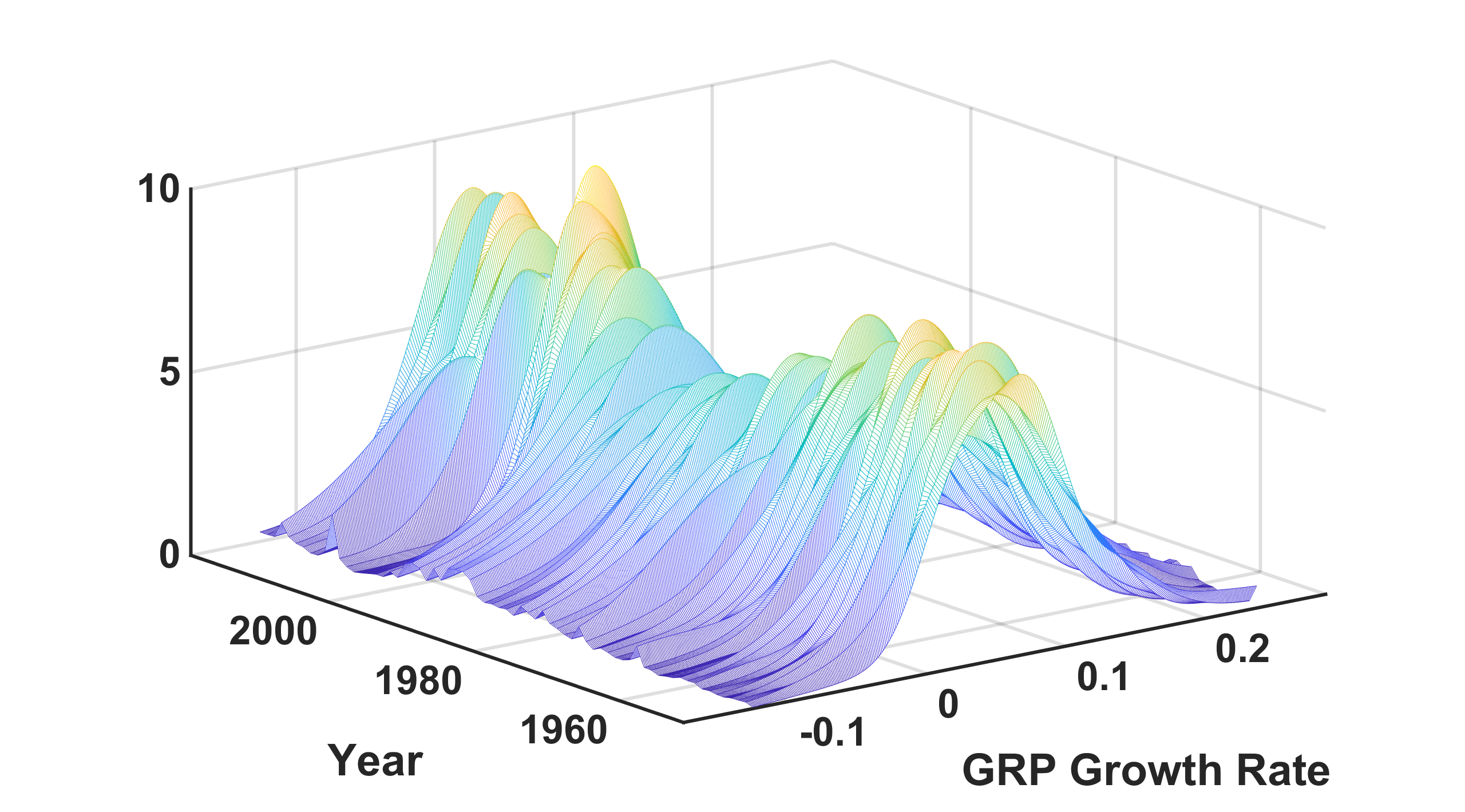 10
5
0
2000
1980
1960
Year
-0.1
0
0.1
0.2
GRP Growth Rate